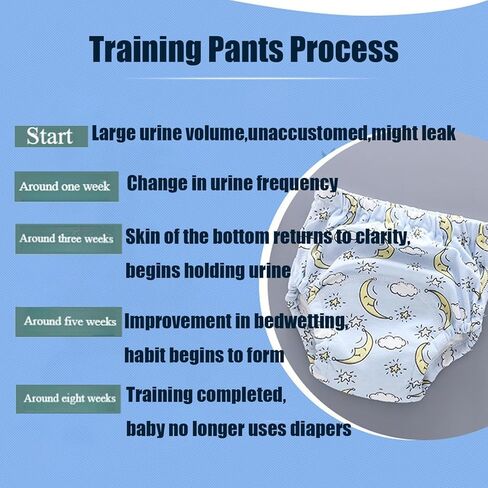 Training Pants Process

Start Large urine volume,unaccustomed,might leak

Around one week Change in urine frequency

Around three weeks Skin of the bottom returns to clarity, begins holding urine

Around five weeks Improvement in bedwetting, habit begins to form

Around eight weeks Training completed, baby no longer uses diapers